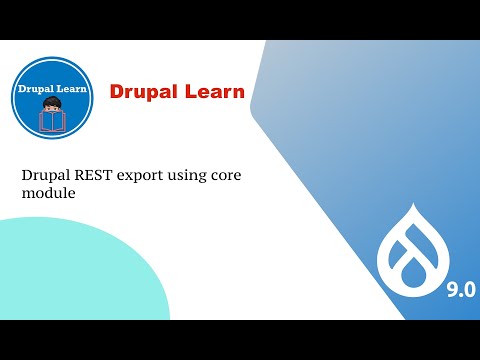 Drupal Learn

Drupal Learn

Drupal REST export using core module

9.0